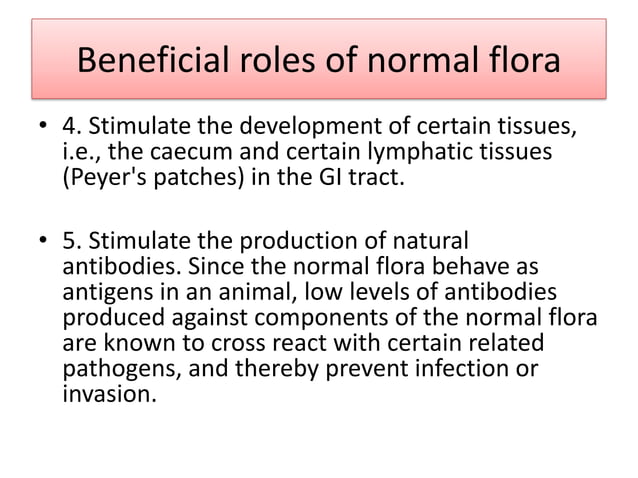 Beneficial roles of normal flora

• 4. Stimulate the development of certain tissues, i.e., the caecum and certain lymphatic tissues (Peyer's patches) in the GI tract.

• 5. Stimulate the production of natural antibodies. Since the normal flora behave as antigens in an animal, low levels of antibodies produced against components of the normal flora are known to cross react with certain related pathogens, and thereby prevent infection or invasion.